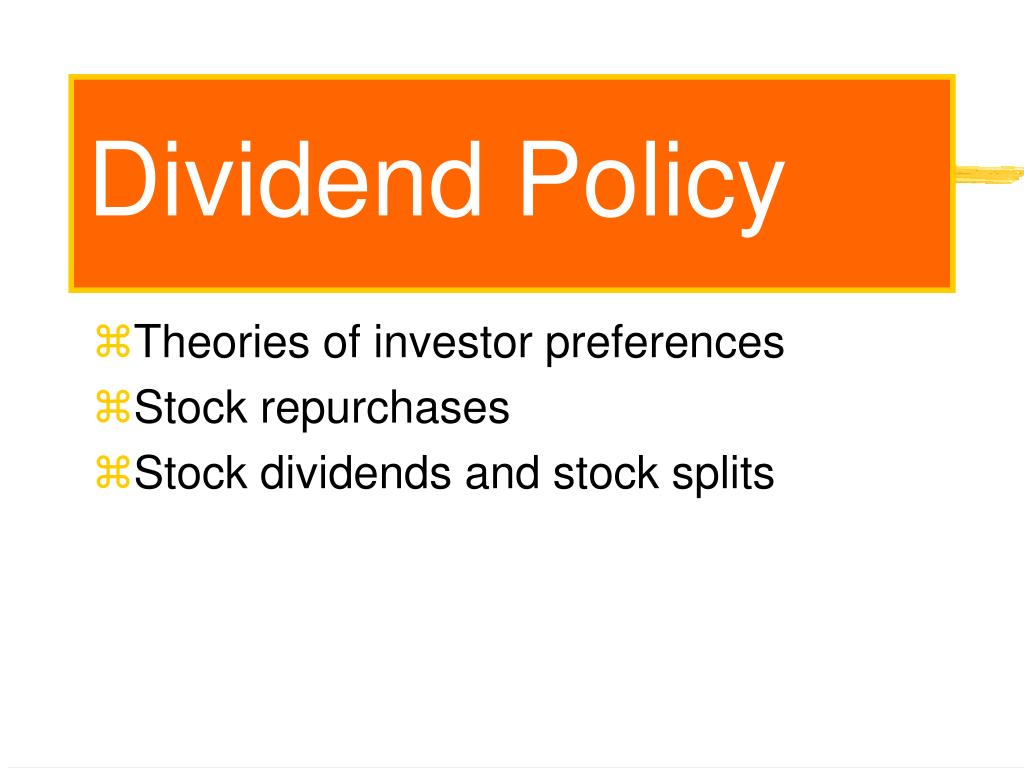 Dividend Policy

⌘Theories of investor preferences
⌘Stock repurchases
⌘Stock dividends and stock splits